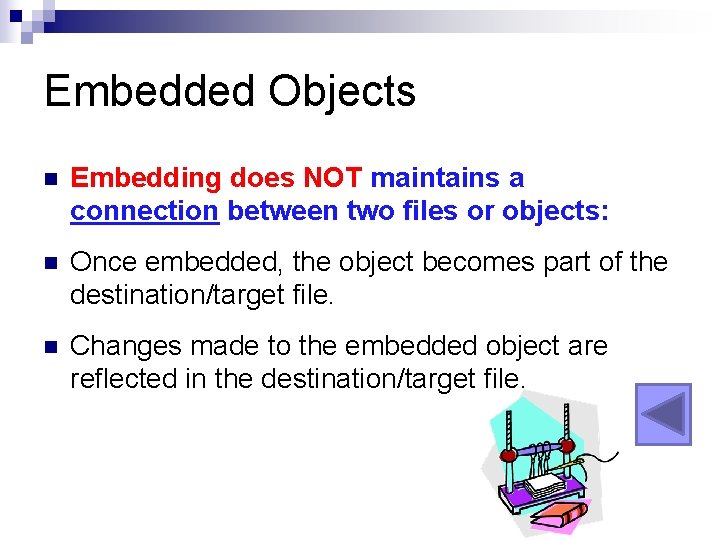 Embedded Objects

Embedding does NOT maintains a connection between two files or objects:

Once embedded, the object becomes part of the destination/target file.

Changes made to the embedded object are reflected in the destination/target file.